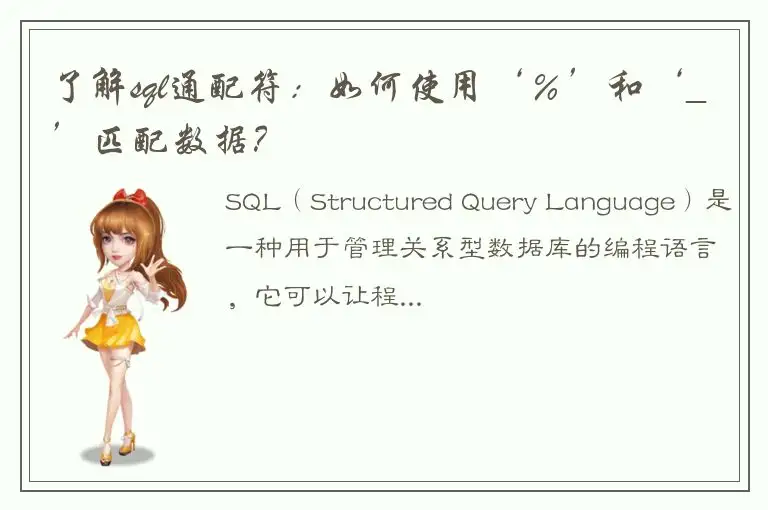 了解sql通配符：如何使用‘%’和‘_’匹配数据？

SQL（Structured Query Language）是一种用于管理关系型数据库的编程语言，它可以让程...